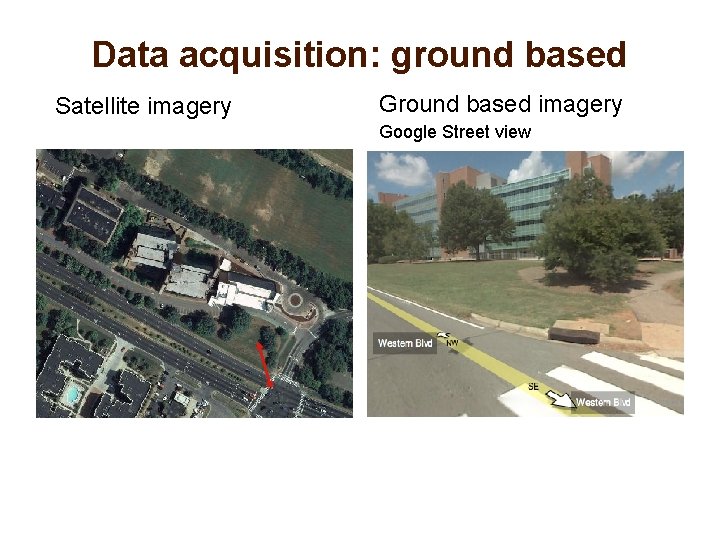 Data acquisition: ground based

Satellite imagery

Ground based imagery
Google Street view

Western Blvd
NW
SE
Western Blvd